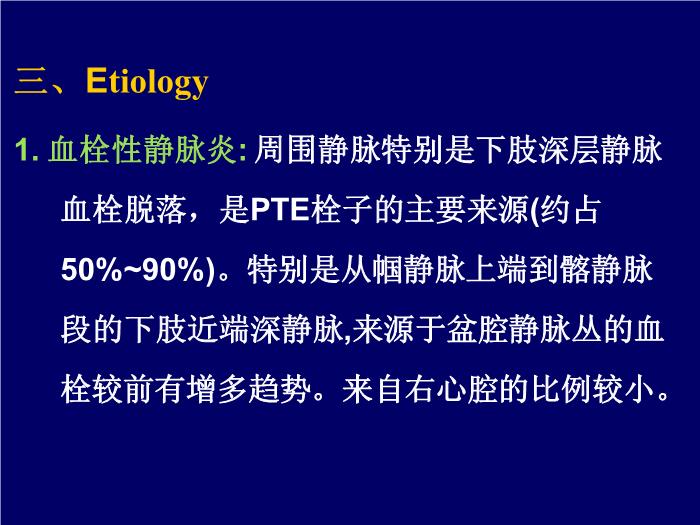 三、Etiology

1. 血栓性静脉炎: 周围静脉特别是下肢深层静脉血栓脱落，是PTE栓子的主要来源(约占50%~90%)。特别是从帼静脉上端到髂静脉段的下肢近端深静脉,来源于盆腔静脉丛的血栓较前有增多趋势。来自右心腔的比例较小。